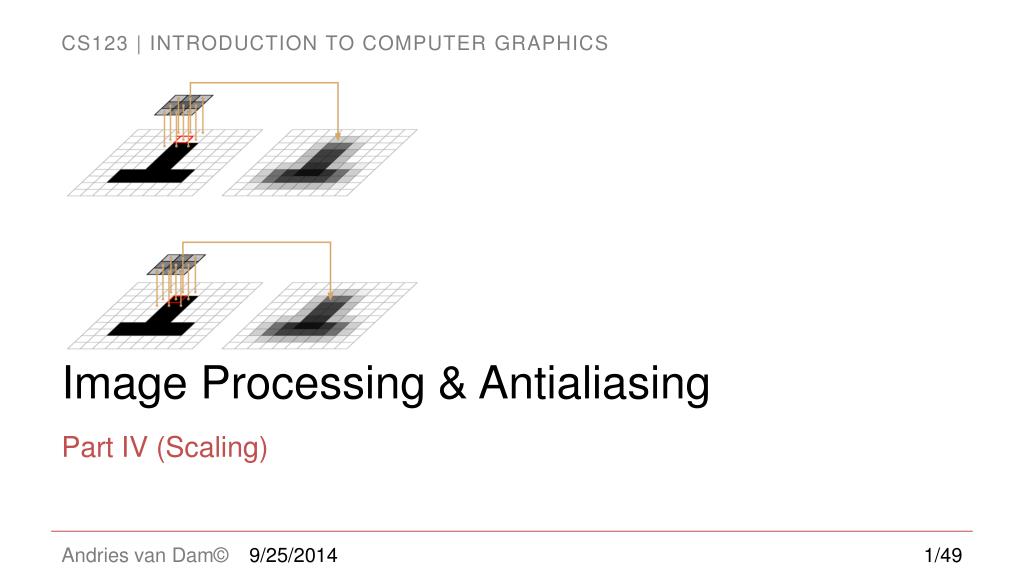 CS123 | INTRODUCTION TO COMPUTER GRAPHICS

Image Processing & Antialiasing

Part IV (Scaling)

Andries van Dam© 9/25/2014 1/49